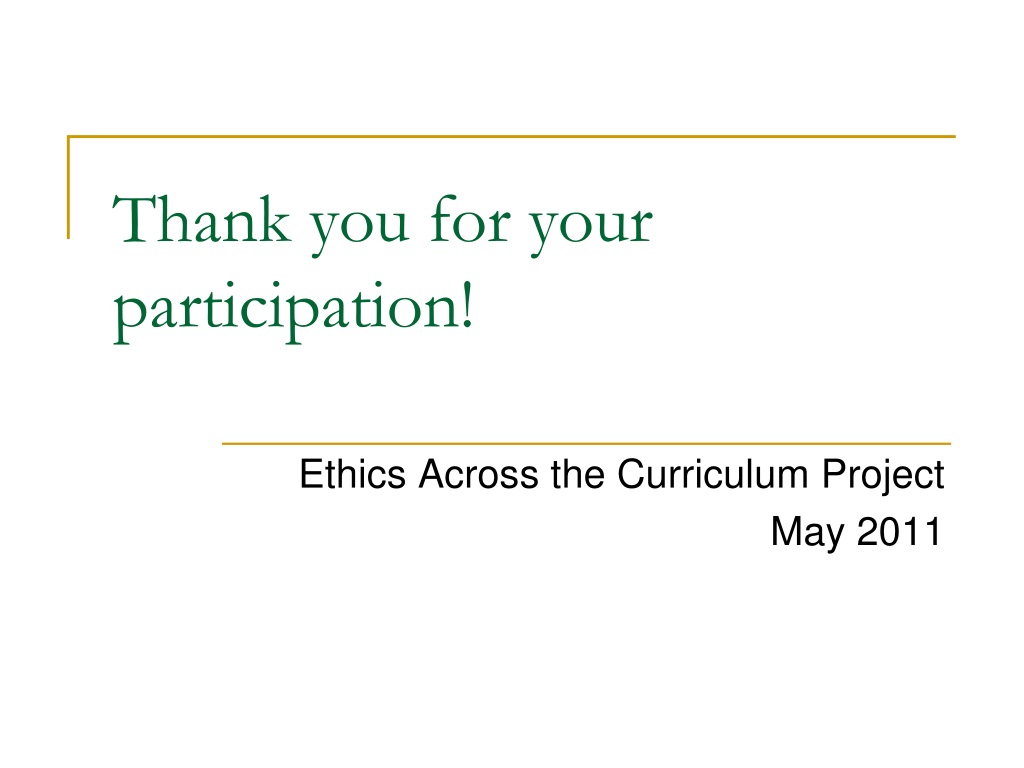 Thank you for your participation!

Ethics Across the Curriculum Project
May 2011